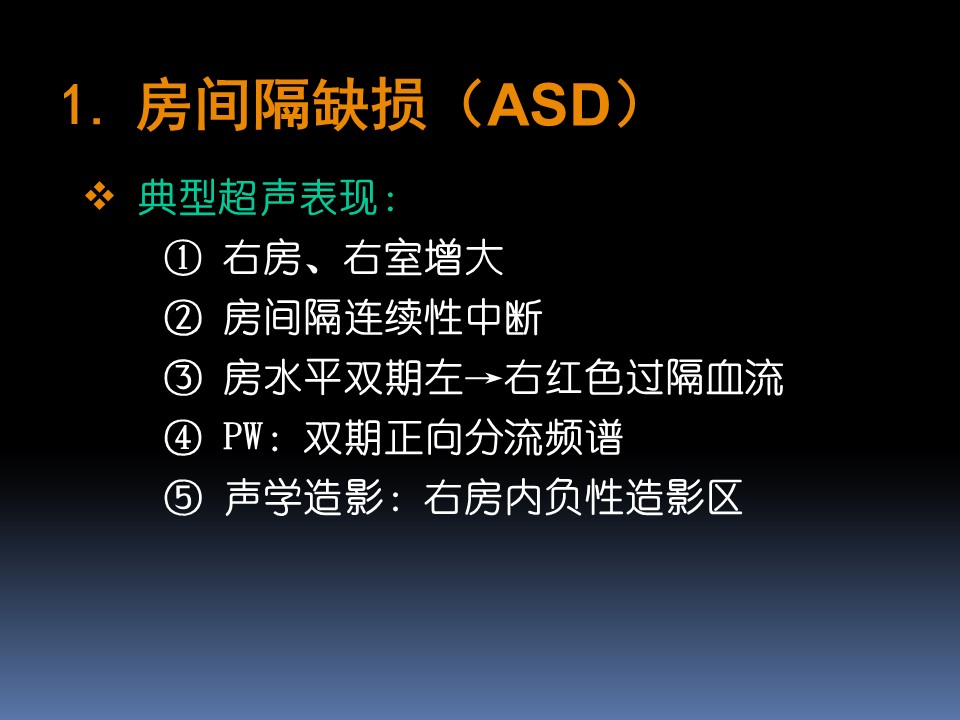 1. 房间隔缺损（ASD）

❖ 典型超声表现：

① 右房、右室增大

② 房间隔连续性中断

③ 房水平双期左→右红色过隔血流

④ PW：双期正向分流频谱

⑤ 声学造影：右房内负性造影区